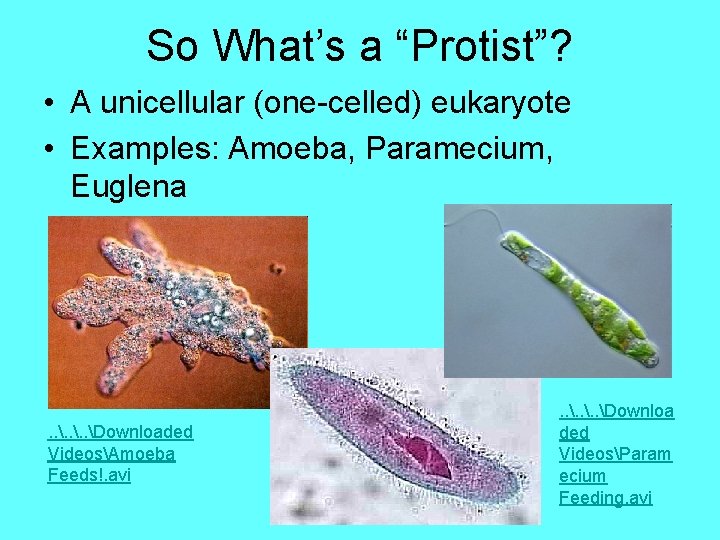 So What's a "Protist"?

• A unicellular (one-celled) eukaryote
• Examples: Amoeba, Paramecium, Euglena

..\..\..\Downloaded Videos\Amoeba Feeds!.avi

..\..\..\Downloaded Videos\Paramecium Feeding.avi